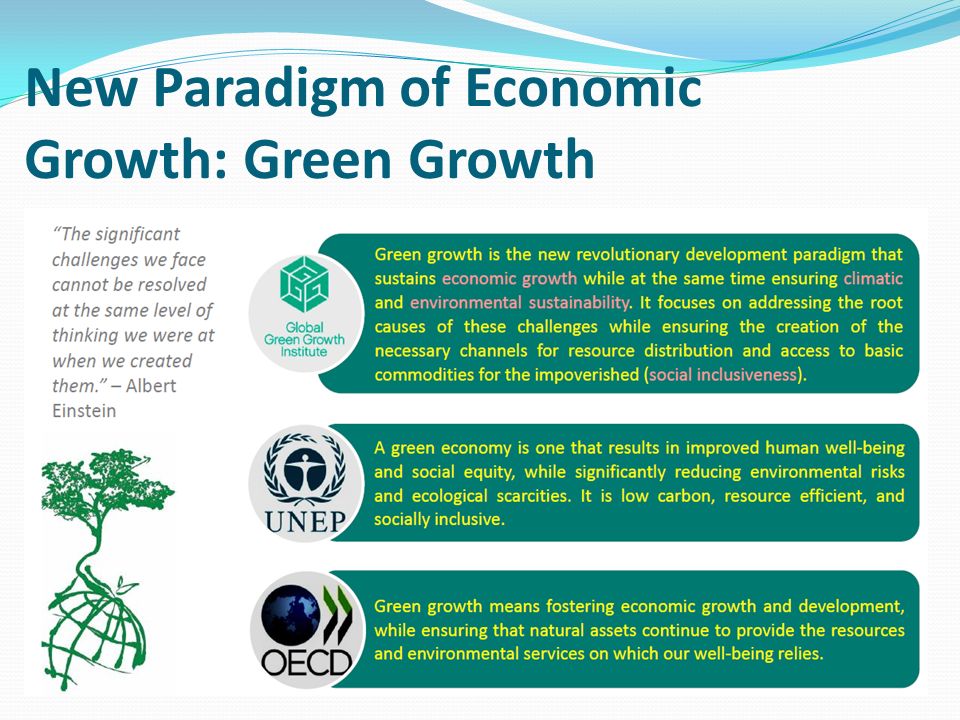 New Paradigm of Economic Growth: Green Growth

"The significant challenges we face cannot be resolved at the same level of thinking we were at when we created them." – Albert Einstein

Global Green Growth Institute

Green growth is the new revolutionary development paradigm that sustains economic growth while at the same time ensuring climatic and environmental sustainability. It focuses on addressing the root causes of these challenges while ensuring the creation of the necessary channels for resource distribution and access to basic commodities for the impoverished (social inclusiveness).

UNEP

A green economy is one that results in improved human well-being and social equity, while significantly reducing environmental risks and ecological scarcities. It is low carbon, resource efficient, and socially inclusive.

OECD

Green growth means fostering economic growth and development, while ensuring that natural assets continue to provide the resources and environmental services on which our well-being relies.